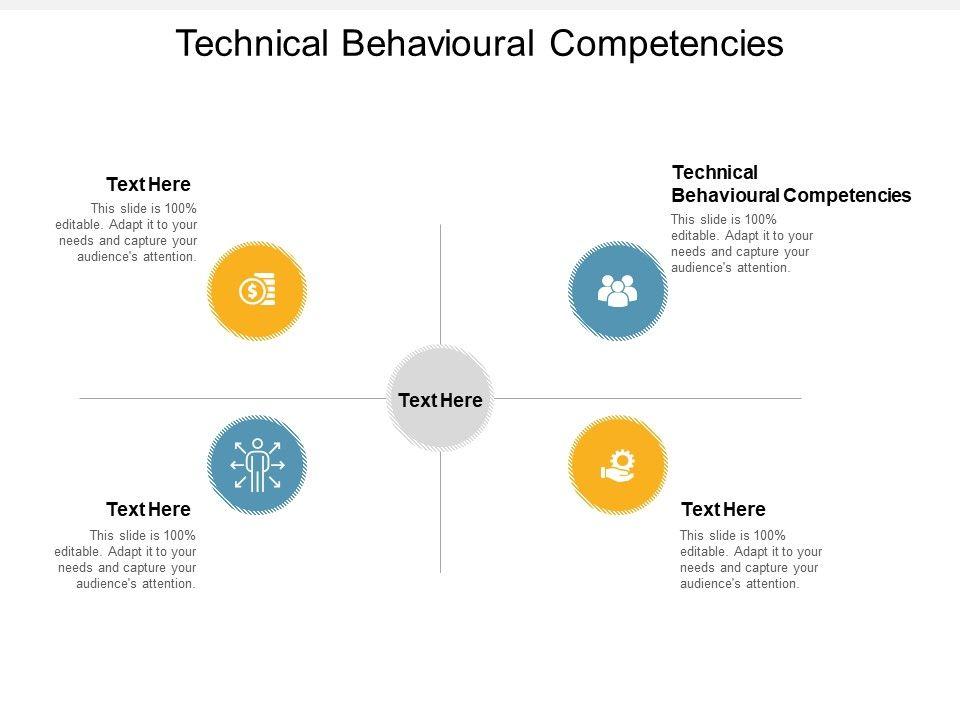 Technical Behavioural Competencies

Text Here
This slide is 100% editable. Adapt it to your needs and capture your audience's attention.

Technical Behavioural Competencies
This slide is 100% editable. Adapt it to your needs and capture your audience's attention.

Text Here

Text Here
This slide is 100% editable. Adapt it to your needs and capture your audience's attention.

Text Here
This slide is 100% editable. Adapt it to your needs and capture your audience's attention.